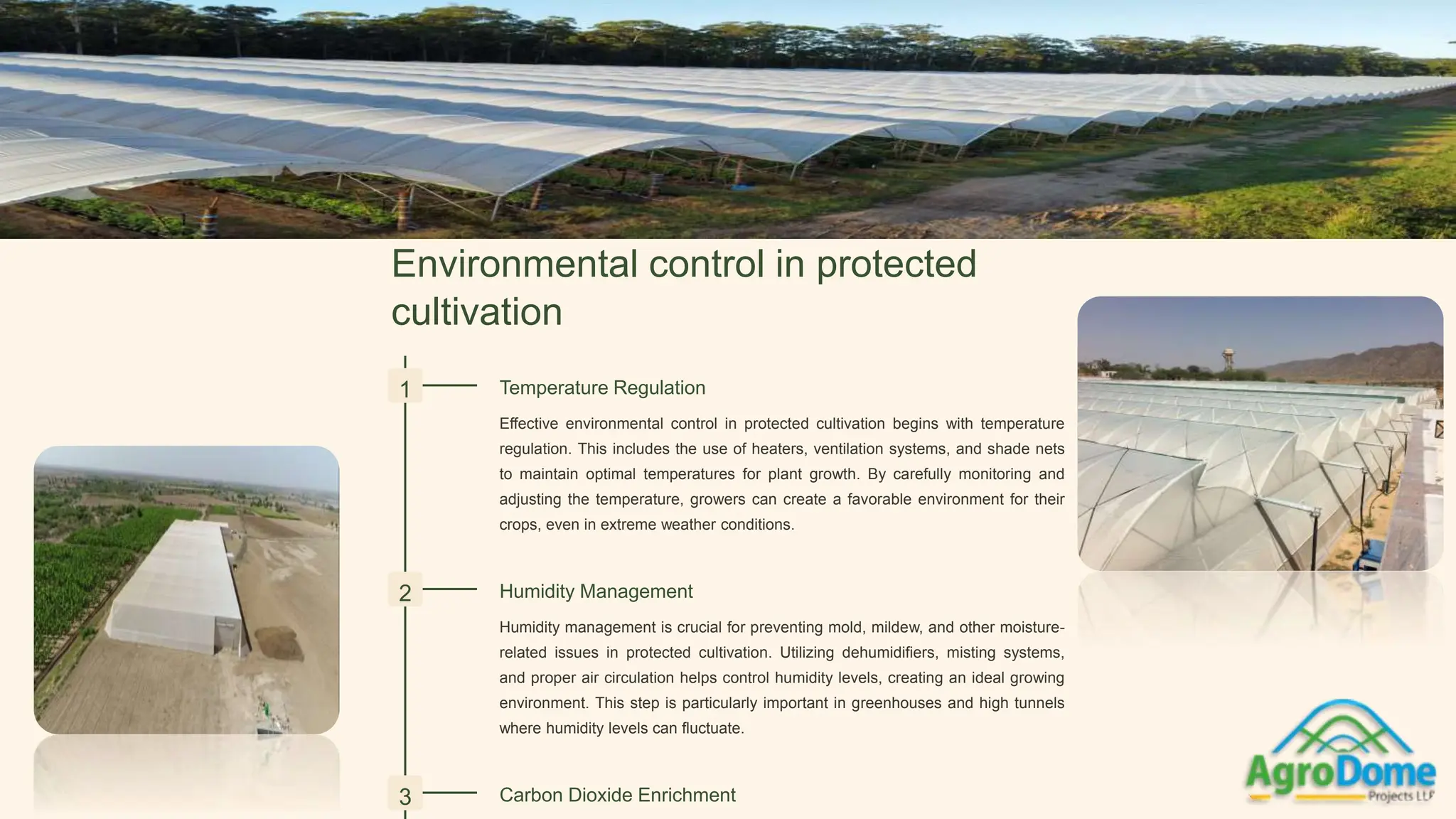 Environmental control in protected cultivation

1

Temperature Regulation

Effective environmental control in protected cultivation begins with temperature regulation. This includes the use of heaters, ventilation systems, and shade nets to maintain optimal temperatures for plant growth. By carefully monitoring and adjusting the temperature, growers can create a favorable environment for their crops, even in extreme weather conditions.

2

Humidity Management

Humidity management is crucial for preventing mold, mildew, and other moisture-related issues in protected cultivation. Utilizing dehumidifiers, misting systems, and proper air circulation helps control humidity levels, creating an ideal growing environment. This step is particularly important in greenhouses and high tunnels where humidity levels can fluctuate.

3

Carbon Dioxide Enrichment

AgroDome
Projects LLP